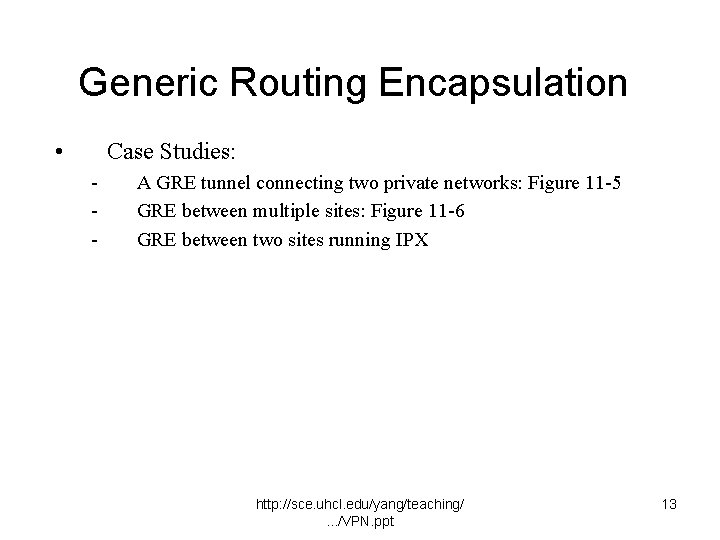 Generic Routing Encapsulation

• Case Studies:
- A GRE tunnel connecting two private networks: Figure 11-5
- GRE between multiple sites: Figure 11-6
- GRE between two sites running IPX

http://sce.uhcl.edu/yang/teaching/.../VPN.ppt

13